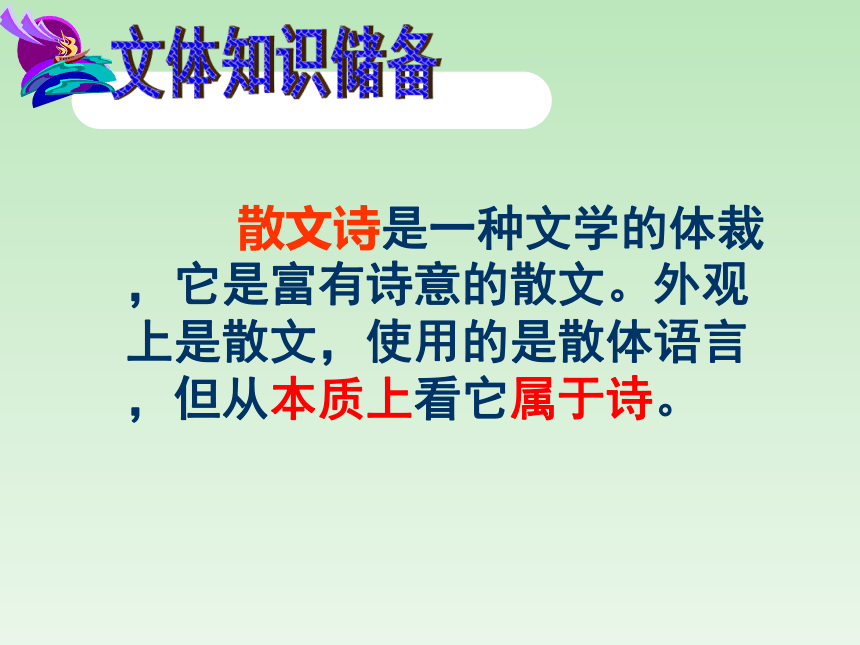 文体知识储备

散文诗是一种文学的体裁，它是富有诗意的散文。外观上是散文，使用的是散体语言，但从本质上看它属于诗。